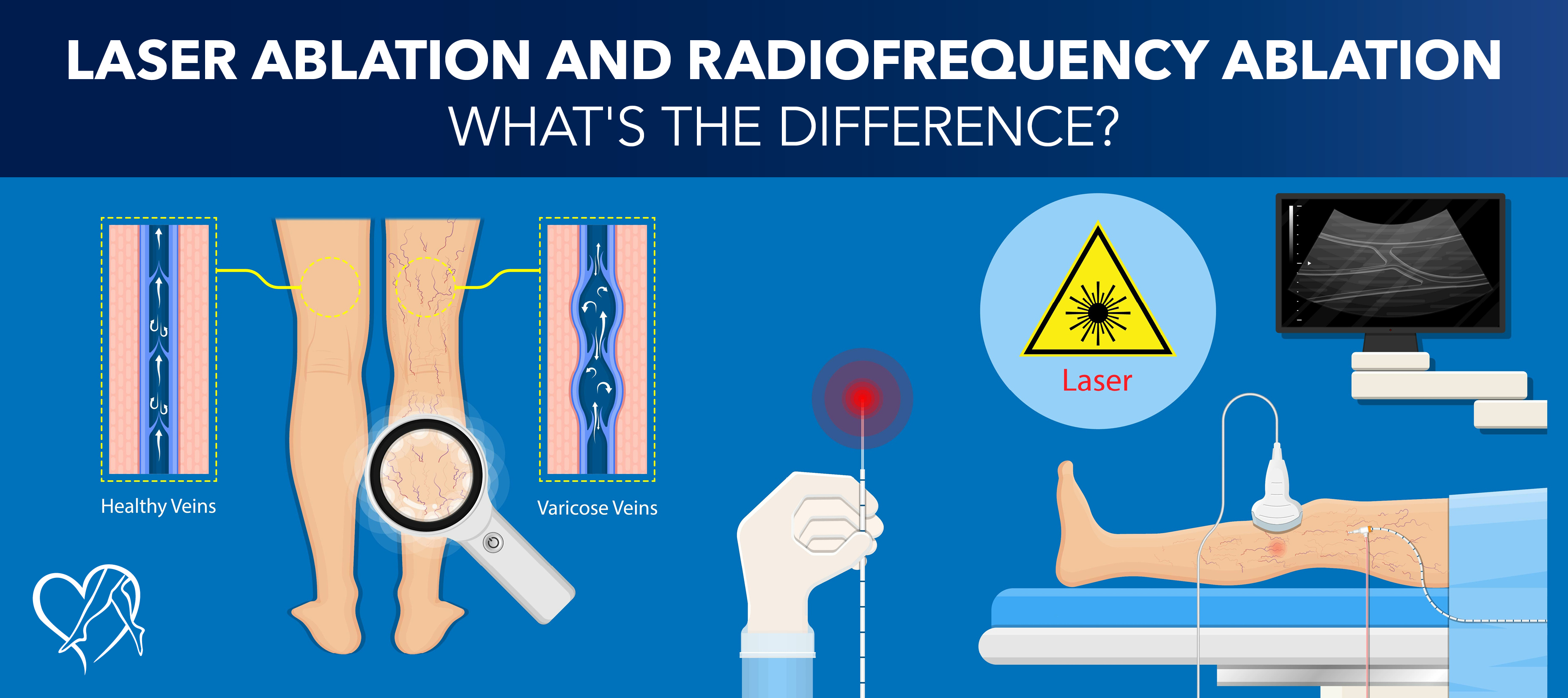 LASER ABLATION AND RADIOFREQUENCY ABLATION
WHAT'S THE DIFFERENCE?

Healthy Veins

Varicose Veins

Laser